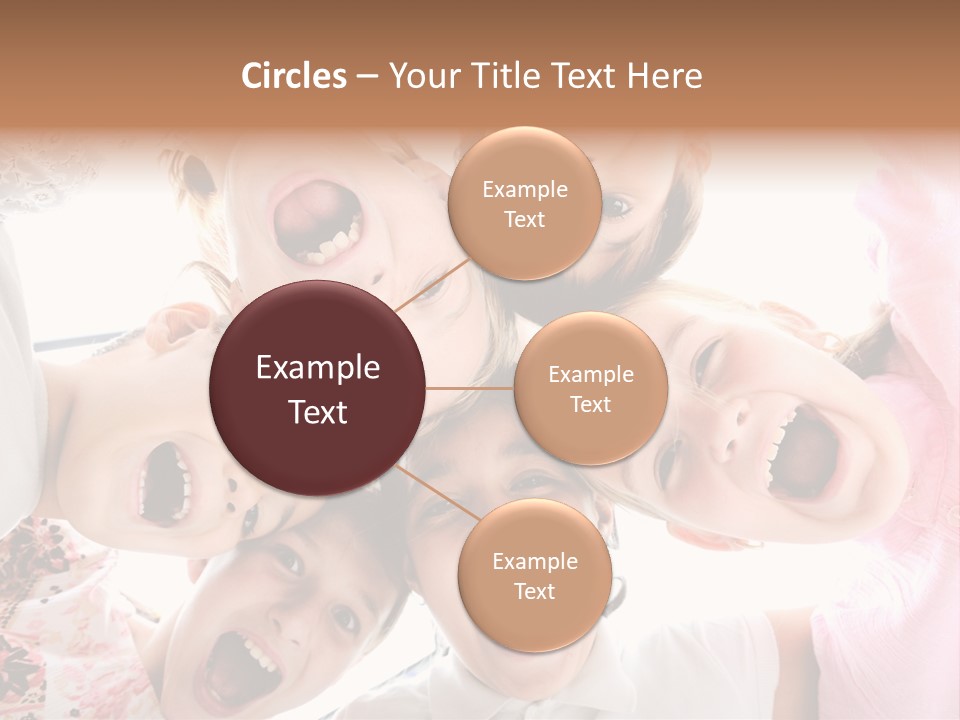 Circles – Your Title Text Here

Example Text

Example Text

Example Text

Example Text